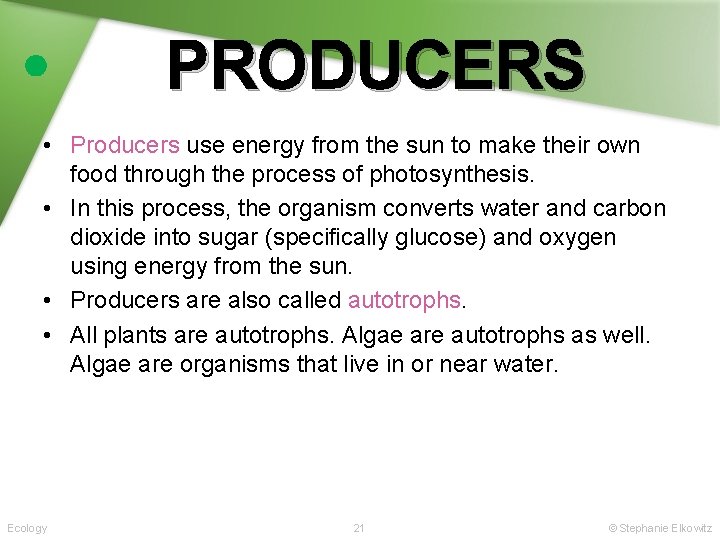 PRODUCERS

• Producers use energy from the sun to make their own food through the process of photosynthesis.

• In this process, the organism converts water and carbon dioxide into sugar (specifically glucose) and oxygen using energy from the sun.

• Producers are also called autotrophs.

• All plants are autotrophs. Algae are autotrophs as well. Algae are organisms that live in or near water.

Ecology

21

© Stephanie Elkowitz